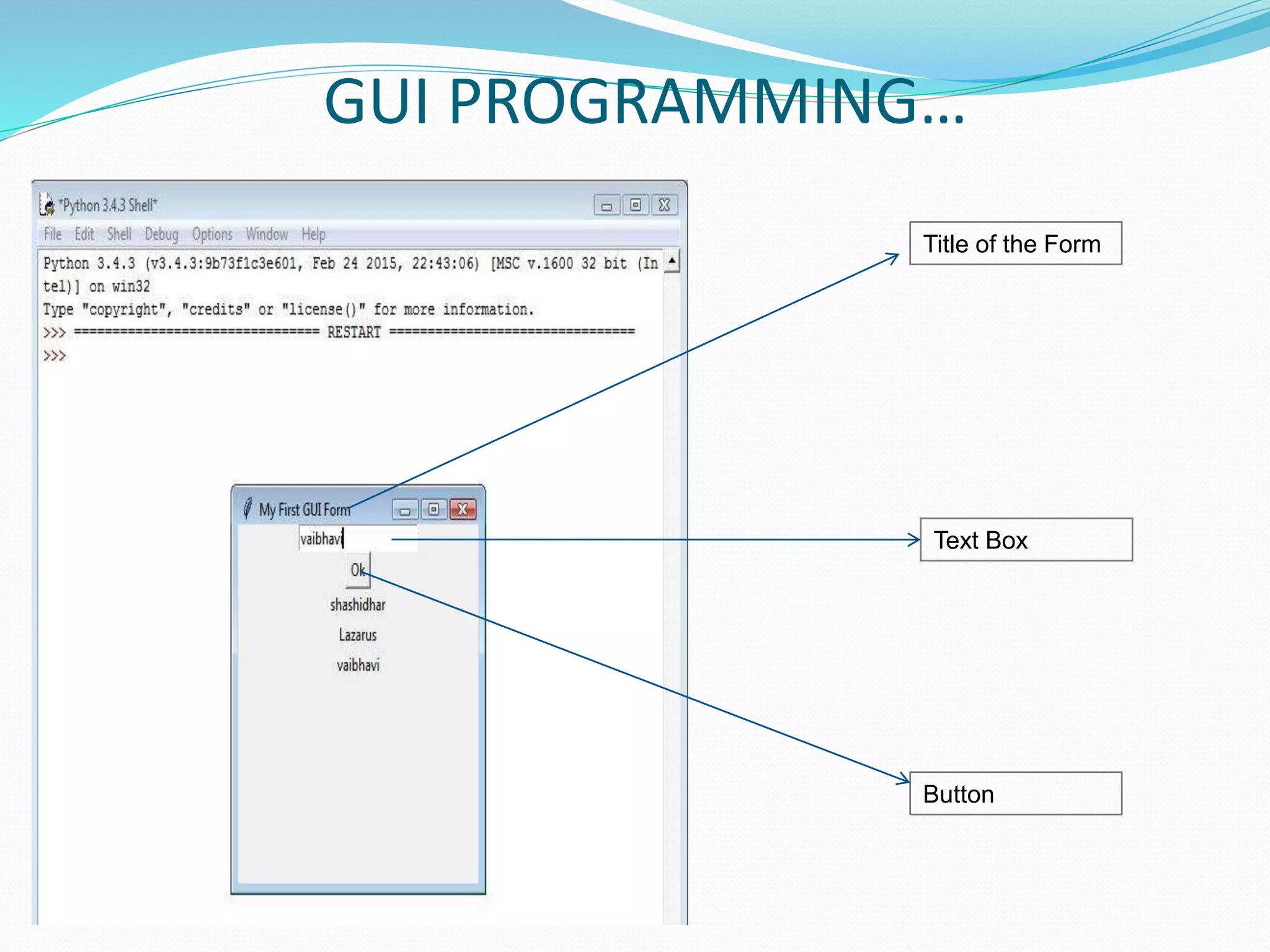 GUI PROGRAMMING…

*Python 3.4.3 Shell*

File Edit Shell Debug Options Window Help

Python 3.4.3 (v3.4.3:9b73f1c3e601, Feb 24 2015, 22:43:06) [MSC v.1600 32 bit (Intel)] on win32
Type "copyright", "credits" or "license()" for more information.
>>> ================================ RESTART ================================
>>>

My First GUI Form

vaibhavi

Ok

shashidhar

Lazarus

vaibhavi

Title of the Form

Text Box

Button